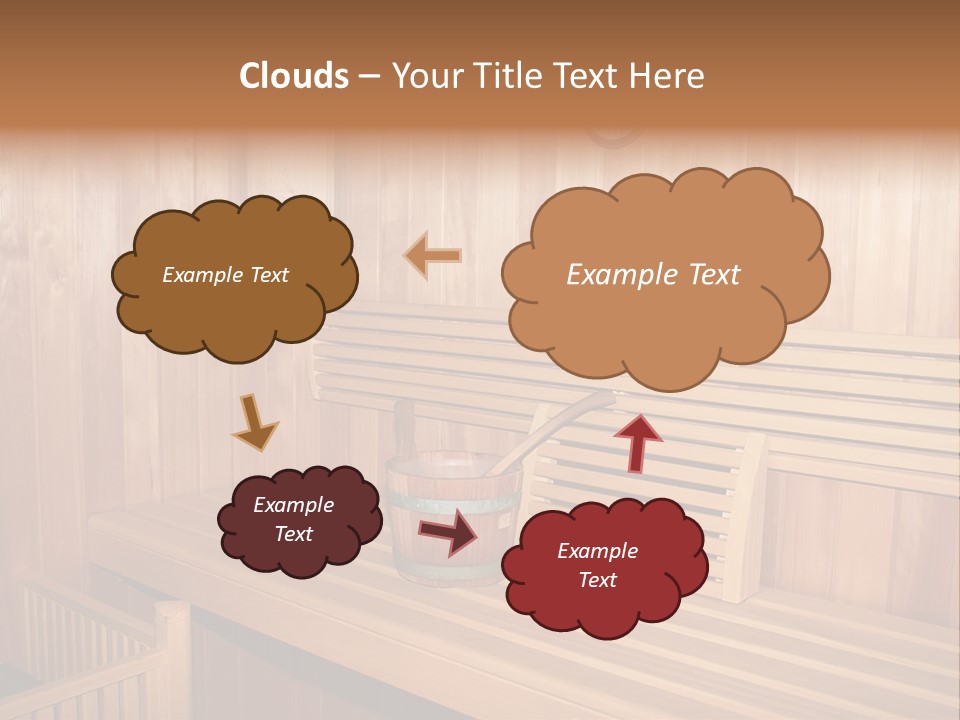 Clouds – Your Title Text Here

Example Text

Example Text

Example Text

Example Text